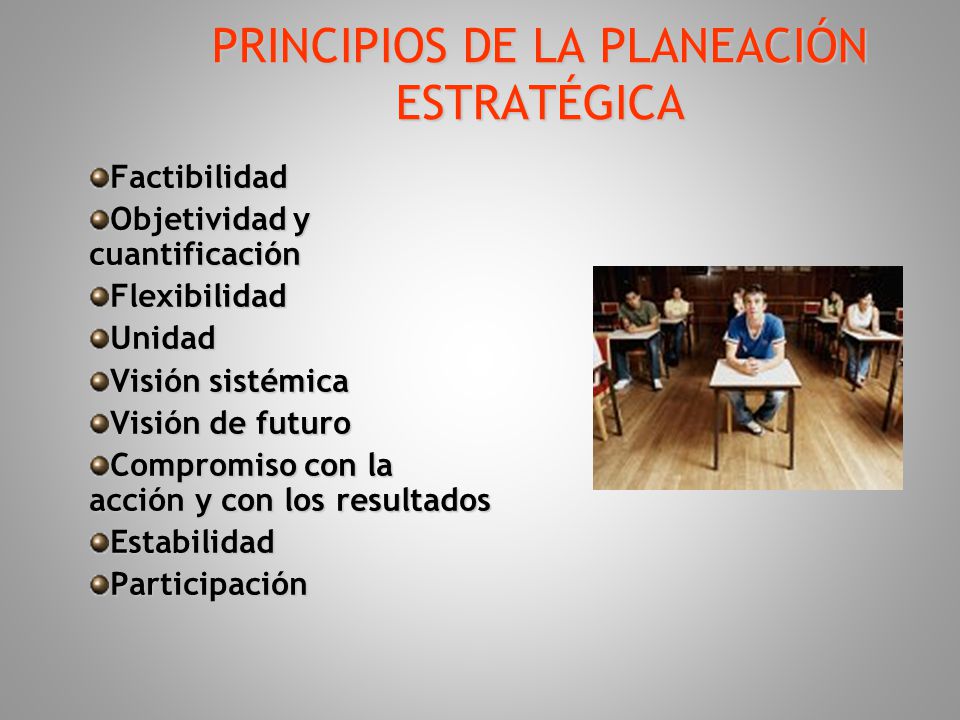 PRINCIPIOS DE LA PLANEACIÓN ESTRATÉGICA

Factibilidad
Objetividad y cuantificación
Flexibilidad
Unidad
Visión sistémica
Visión de futuro
Compromiso con la acción y con los resultados
Estabilidad
Participación